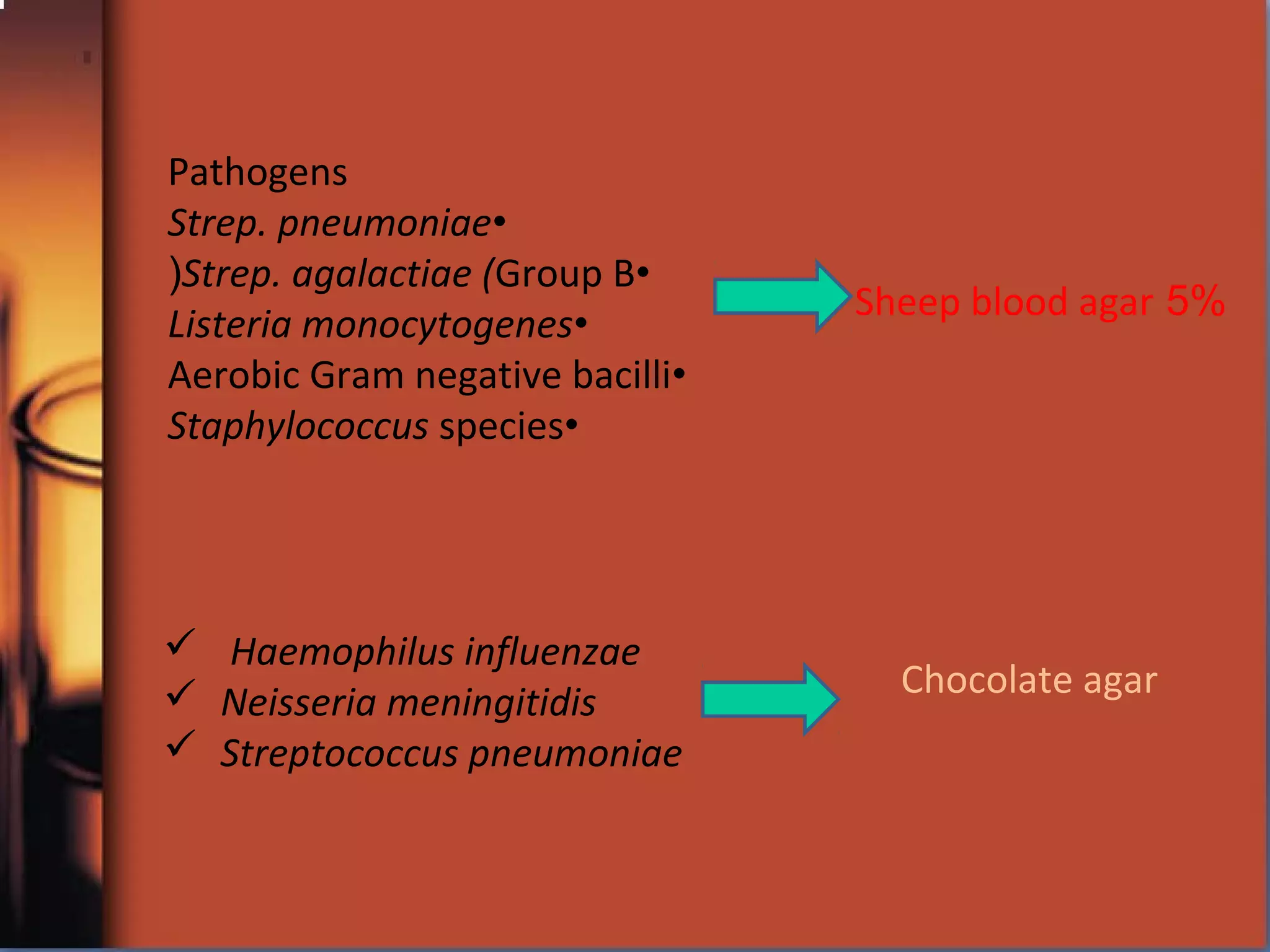 Pathogens
Strep. pneumoniae•
)Strep. agalactiae (Group B•
Listeria monocytogenes•
Aerobic Gram negative bacilli•
Staphylococcus species•

Sheep blood agar 5%

✓ Haemophilus influenzae
✓ Neisseria meningitidis
✓ Streptococcus pneumoniae

Chocolate agar